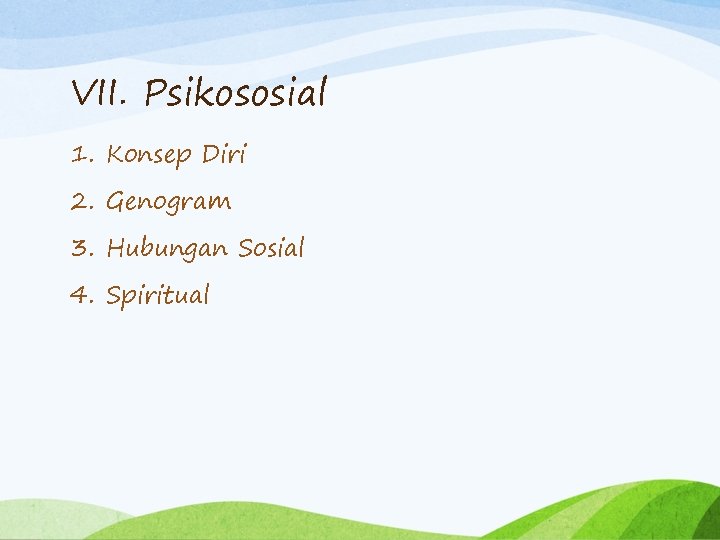 VII. Psikososial

1. Konsep Diri
2. Genogram
3. Hubungan Sosial
4. Spiritual